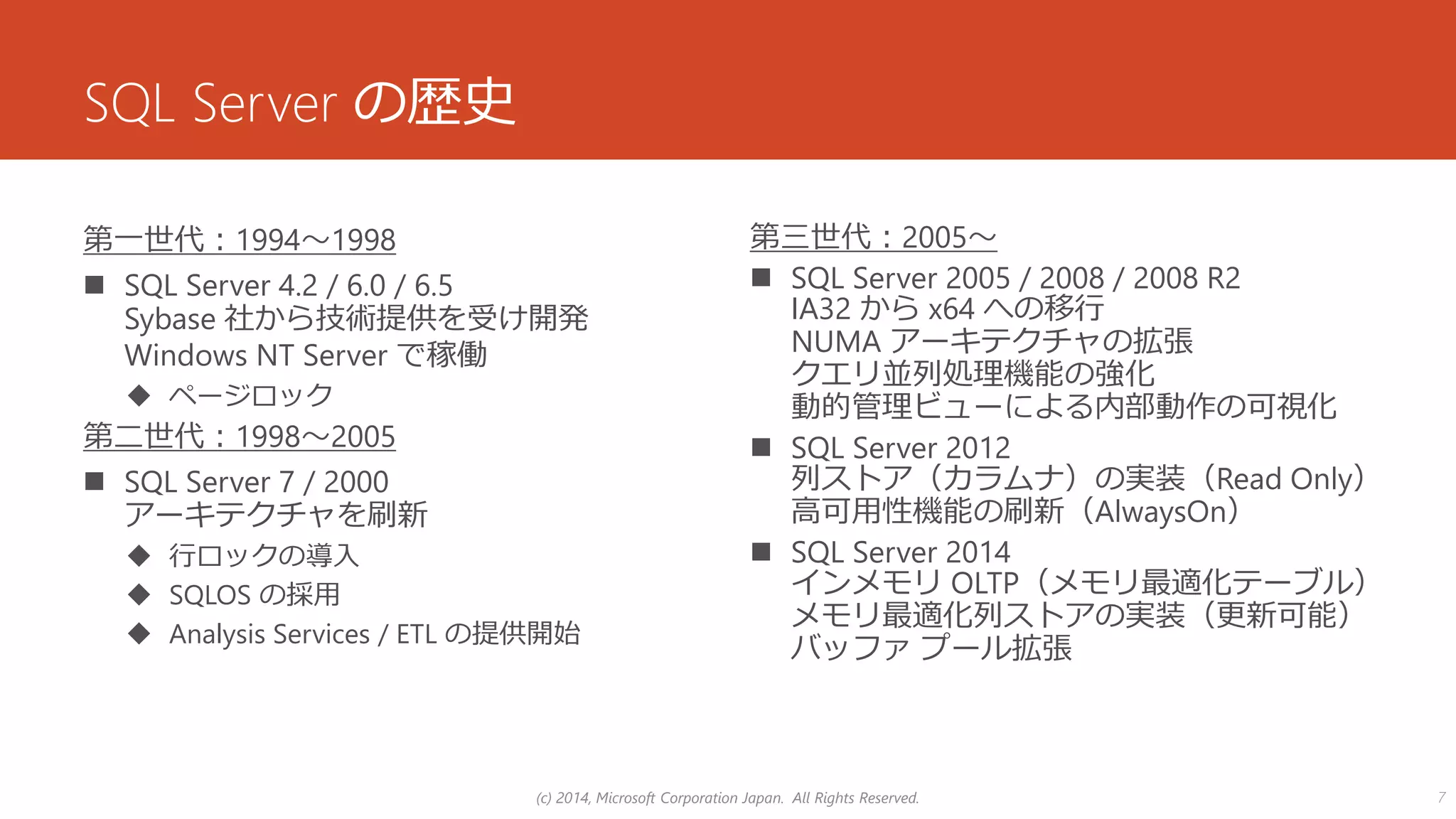 SQL Server の歴史

第一世代：1994～1998

■ SQL Server 4.2 / 6.0 / 6.5
Sybase 社から技術提供を受け開発
Windows NT Server で稼働

◆ ページロック

第二世代：1998～2005

■ SQL Server 7 / 2000
アーキテクチャを刷新

◆ 行ロックの導入

◆ SQLOS の採用

◆ Analysis Services / ETL の提供開始

第三世代：2005～

■ SQL Server 2005 / 2008 / 2008 R2
IA32 から x64 への移行
NUMA アーキテクチャの拡張
クエリ並列処理機能の強化
動的管理ビューによる内部動作の可視化

■ SQL Server 2012
列ストア（カラムナ）の実装（Read Only）
高可用性機能の刷新（AlwaysOn）

■ SQL Server 2014
インメモリ OLTP（メモリ最適化テーブル）
メモリ最適化列ストアの実装（更新可能）
バッファ プール拡張

(c) 2014, Microsoft Corporation Japan. All Rights Reserved.

7